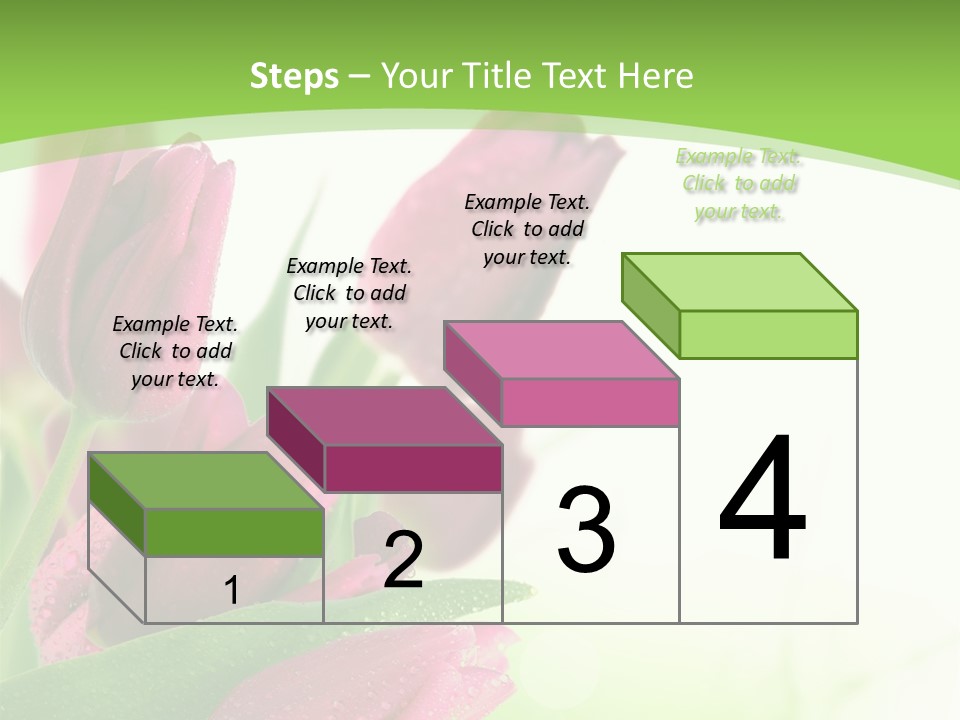 Steps – Your Title Text Here

Example Text. Click to add your text.

Example Text. Click to add your text.

Example Text. Click to add your text.

Example Text. Click to add your text.

1

2

3

4